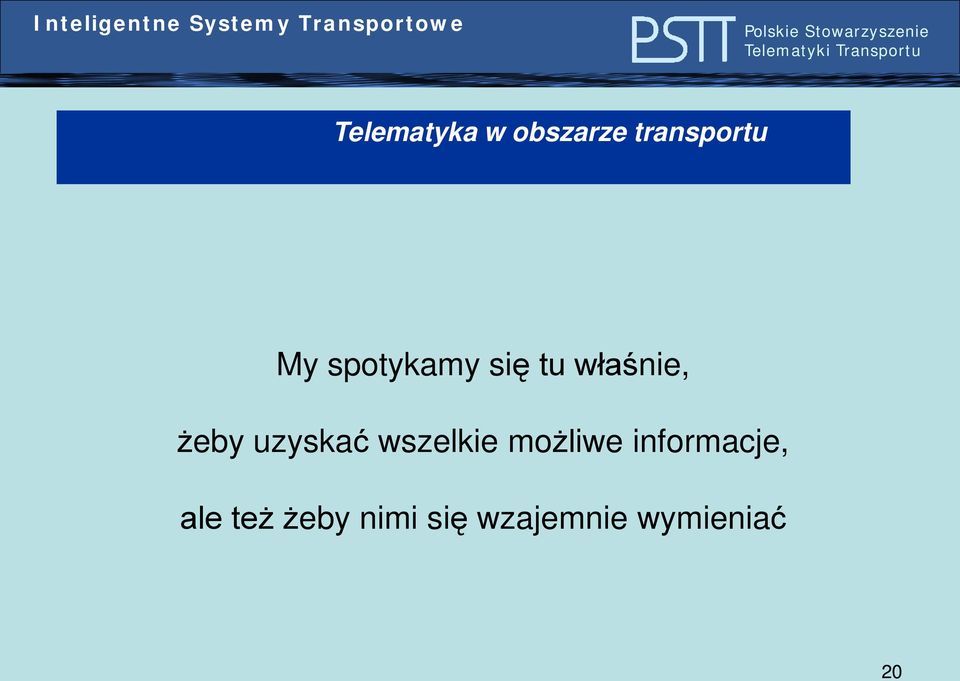 Inteligentne Systemy Transportowe

PSTT Polskie Stowarzyszenie Telematyki Transportu

Telematyka w obszarze transportu

My spotykamy się tu właśnie,

żeby uzyskać wszelkie możliwe informacje,

ale też żeby nimi się wzajemnie wymieniać

20